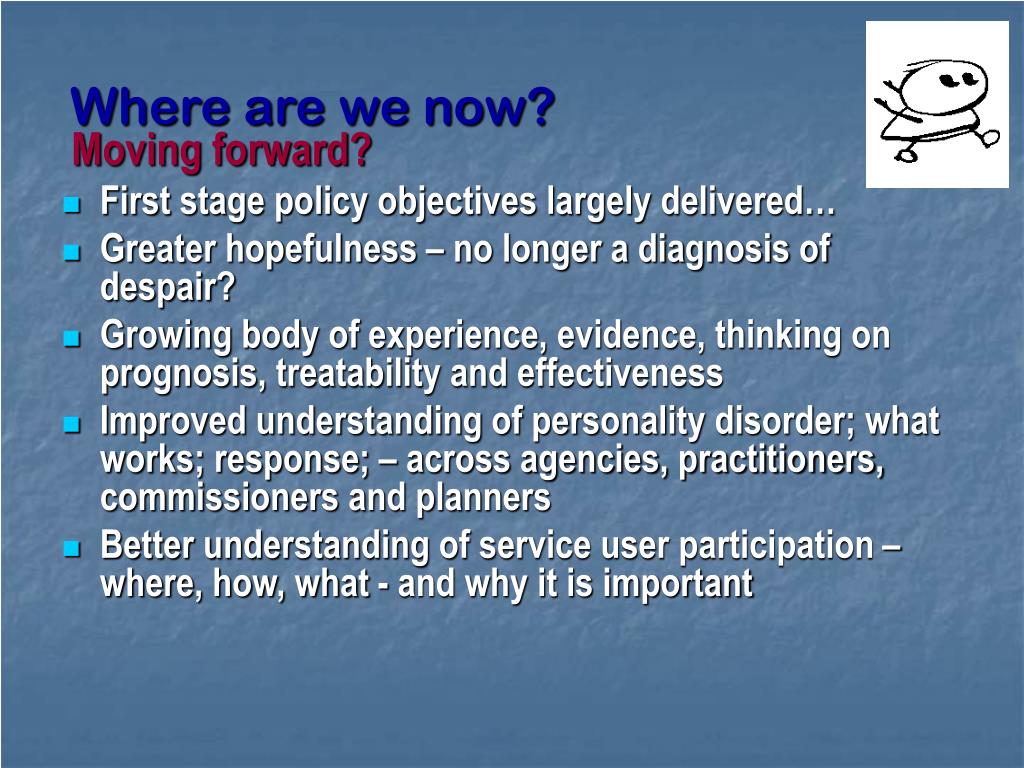 Where are we now?
Moving forward?

- First stage policy objectives largely delivered…
- Greater hopefulness – no longer a diagnosis of despair?
- Growing body of experience, evidence, thinking on prognosis, treatability and effectiveness
- Improved understanding of personality disorder; what works; response; – across agencies, practitioners, commissioners and planners
- Better understanding of service user participation – where, how, what - and why it is important